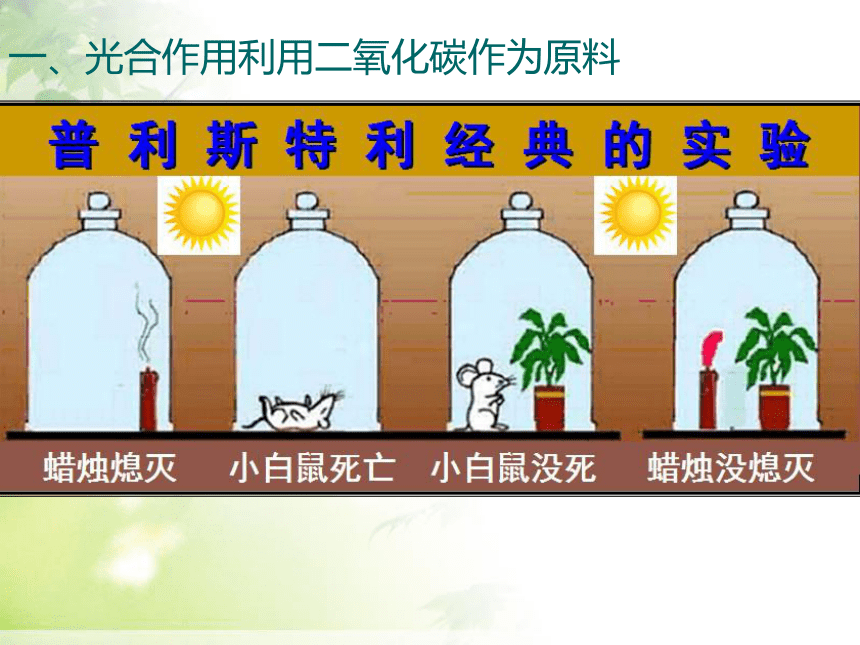 一、光合作用利用二氧化碳作为原料

普利斯特利经典的实验

蜡烛熄灭 小白鼠死亡 小白鼠没死 蜡烛没熄灭